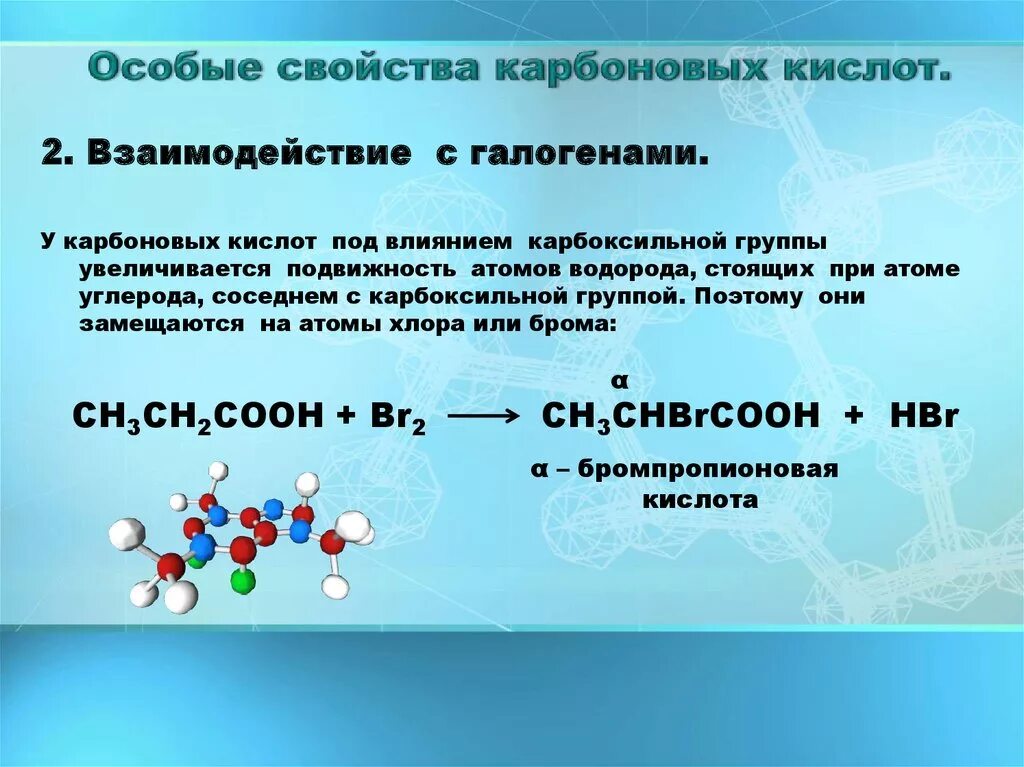 Особые свойства карбоновых кислот.

2. Взаимодействие с галогенами.

У карбоновых кислот под влиянием карбоксильной группы увеличивается подвижность атомов водорода, стоящих при атоме углерода, соседнем с карбоксильной группой. Поэтому они замещаются на атомы хлора или брома:

α

$CH_3CH_2COOH + Br_2 \longrightarrow CH_3CHBrCOOH + HBr$

α – бромпропионовая кислота